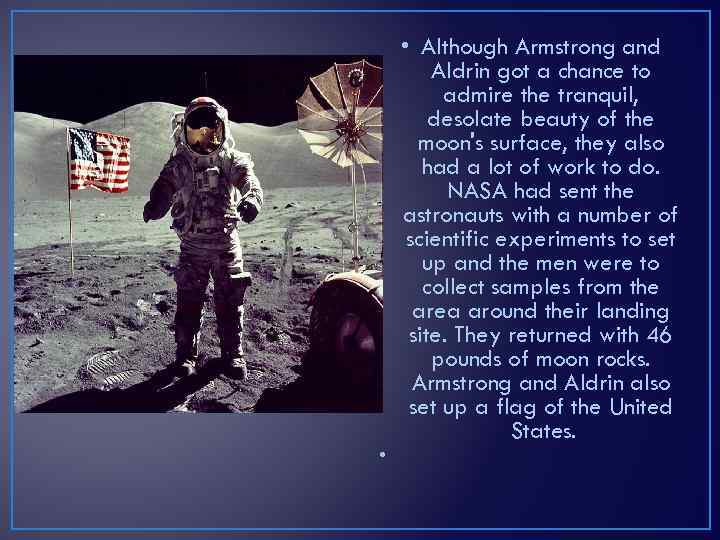 • Although Armstrong and Aldrin got a chance to admire the tranquil, desolate beauty of the moon's surface, they also had a lot of work to do. NASA had sent the astronauts with a number of scientific experiments to set up and the men were to collect samples from the area around their landing site. They returned with 46 pounds of moon rocks. Armstrong and Aldrin also set up a flag of the United States.

•